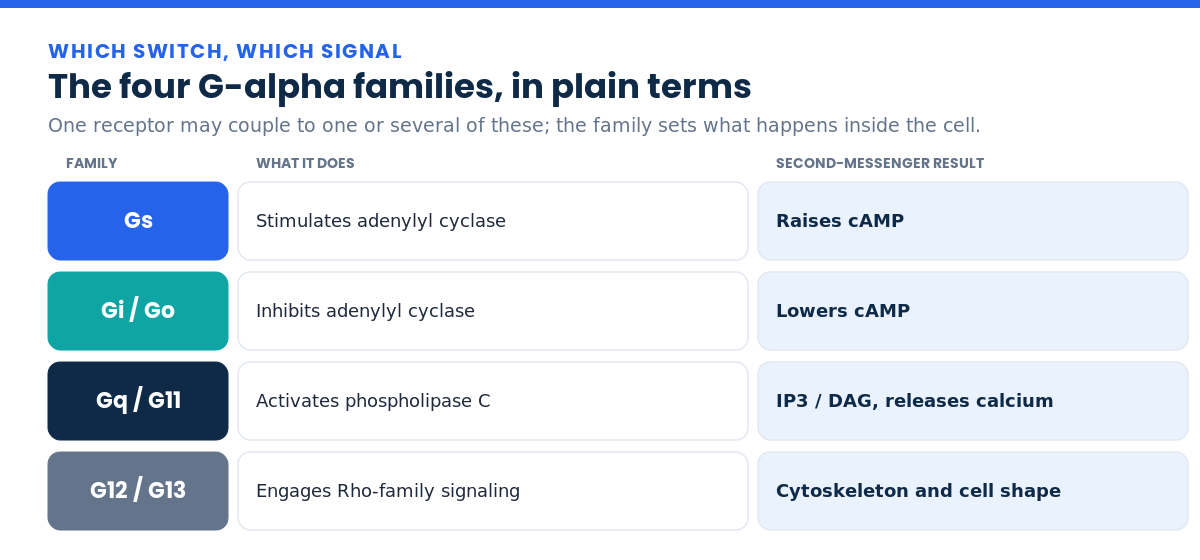 WHICH SWITCH, WHICH SIGNAL

The four G-alpha families, in plain terms

One receptor may couple to one or several of these; the family sets what happens inside the cell.

| FAMILY | WHAT IT DOES | SECOND-MESSENGER RESULT |
|---|---|---|
| Gs | Stimulates adenylyl cyclase | Raises cAMP |
| Gi / Go | Inhibits adenylyl cyclase | Lowers cAMP |
| Gq / G11 | Activates phospholipase C | IP3 / DAG, releases calcium |
| G12 / G13 | Engages Rho-family signaling | Cytoskeleton and cell shape |